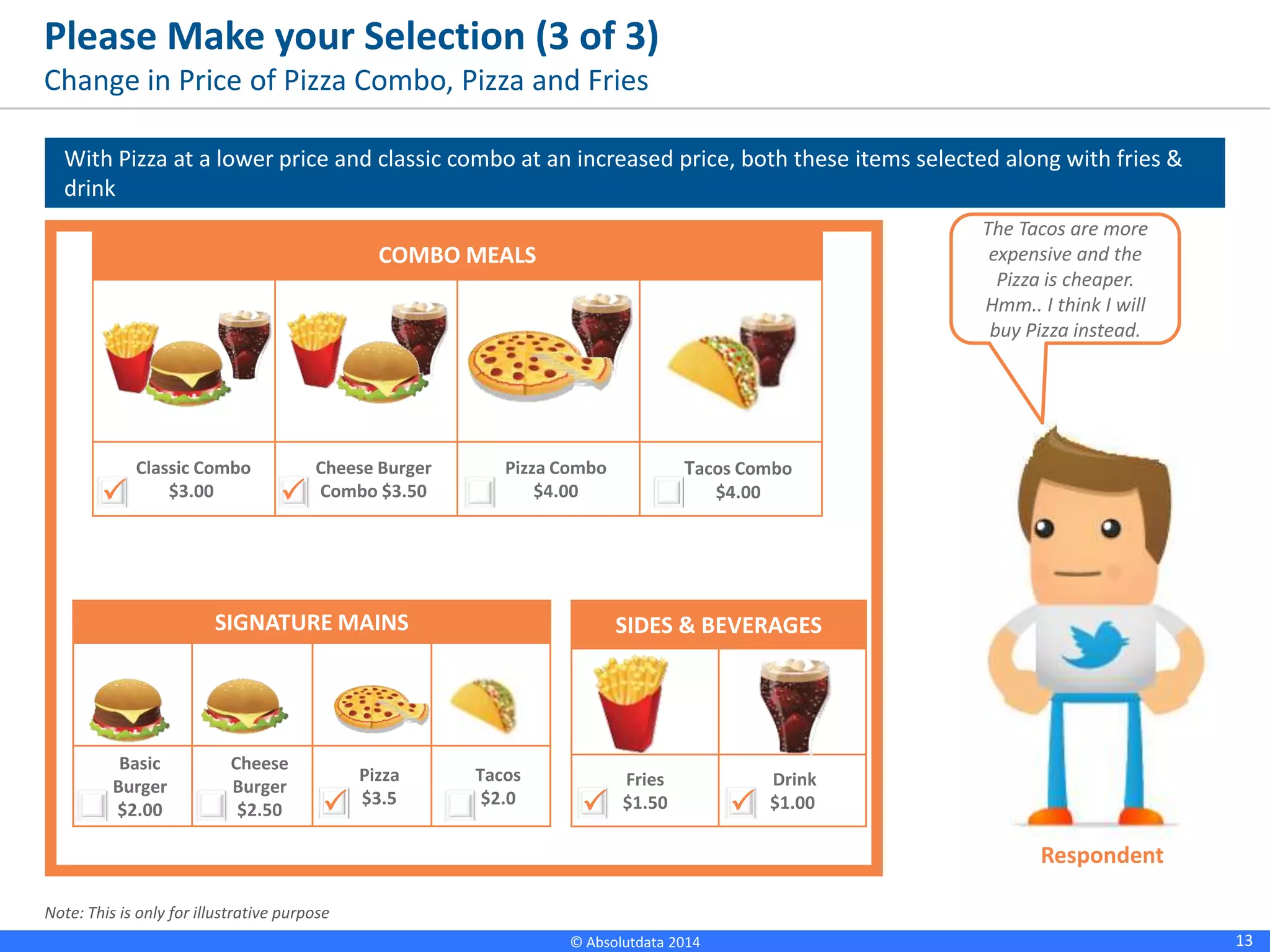 Please Make your Selection (3 of 3)
Change in Price of Pizza Combo, Pizza and Fries

With Pizza at a lower price and classic combo at an increased price, both these items selected along with fries & drink

COMBO MEALS

Classic Combo $3.00

Cheese Burger Combo $3.50

Pizza Combo $4.00

Tacos Combo $4.00

SIGNATURE MAINS

Basic Burger $2.00

Cheese Burger $2.50

Pizza $3.5

Tacos $2.0

SIDES & BEVERAGES

Fries $1.50

Drink $1.00

The Tacos are more expensive and the Pizza is cheaper. Hmm.. I think I will buy Pizza instead.

Respondent

Note: This is only for illustrative purpose

© Absolutdata 2014

13